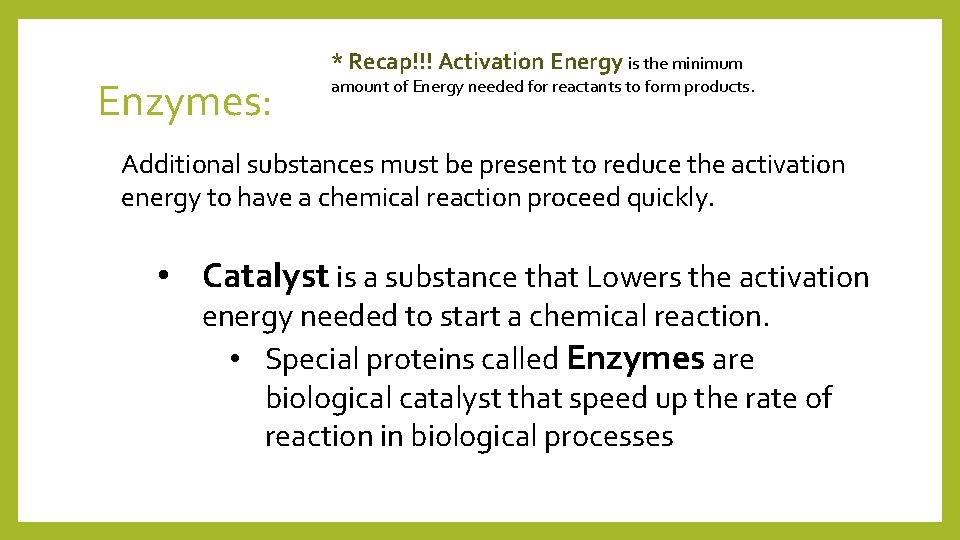 Enzymes:

* Recap!!! Activation Energy is the minimum amount of Energy needed for reactants to form products.

Additional substances must be present to reduce the activation energy to have a chemical reaction proceed quickly.

• Catalyst is a substance that Lowers the activation energy needed to start a chemical reaction.
  • Special proteins called Enzymes are biological catalyst that speed up the rate of reaction in biological processes